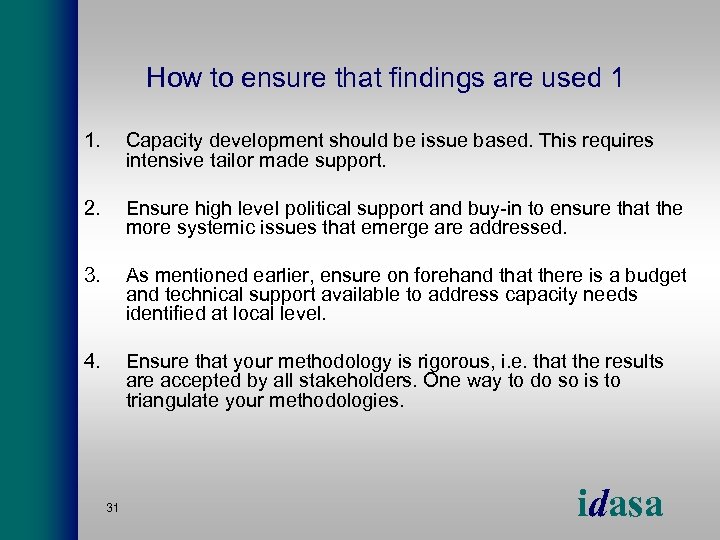 How to ensure that findings are used 1

1. Capacity development should be issue based. This requires intensive tailor made support.

2. Ensure high level political support and buy-in to ensure that the more systemic issues that emerge are addressed.

3. As mentioned earlier, ensure on forehand that there is a budget and technical support available to address capacity needs identified at local level.

4. Ensure that your methodology is rigorous, i.e. that the results are accepted by all stakeholders. One way to do so is to triangulate your methodologies.

31

idasa